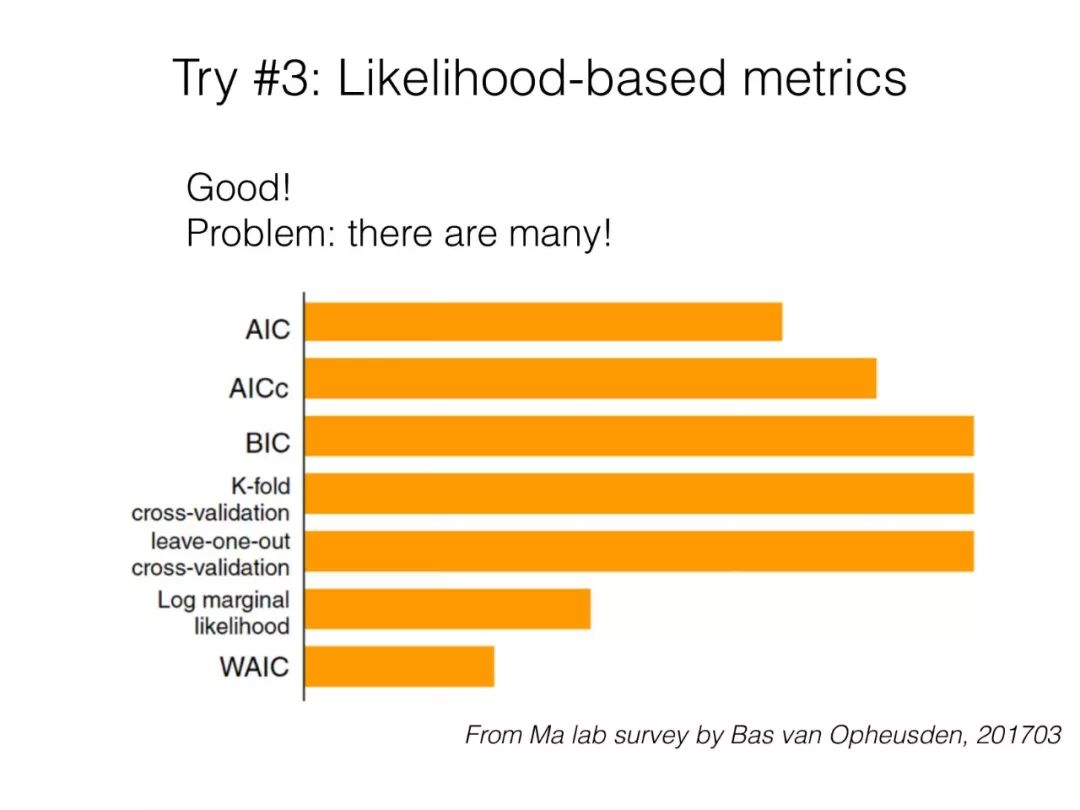 Try #3: Likelihood-based metrics

Good!
Problem: there are many!

AIC
AICc
BIC
K-fold cross-validation
leave-one-out cross-validation
Log marginal likelihood
WAIC

From Ma lab survey by Bas van Opheusden, 201703